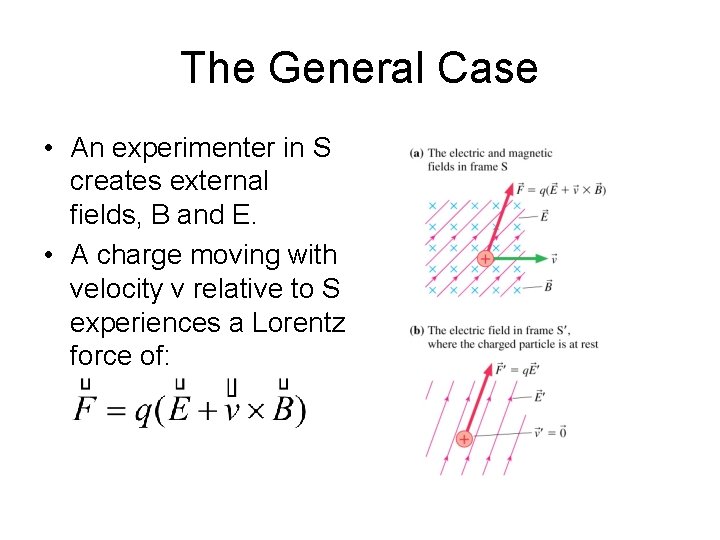 The General Case

• An experimenter in S creates external fields, B and E.
• A charge moving with velocity v relative to S experiences a Lorentz force of:

$\vec{F} = q(\vec{E} + \vec{v} \times \vec{B})$

(a) The electric and magnetic fields in frame S

$\vec{F} = q(\vec{E} + \vec{v} \times \vec{B})$

$\vec{E}$

$\vec{v}$

$\vec{B}$

(b) The electric field in frame S′, where the charged particle is at rest

$\vec{F}' = q\vec{E}'$

$\vec{E}'$

$\vec{v}' = \vec{0}$